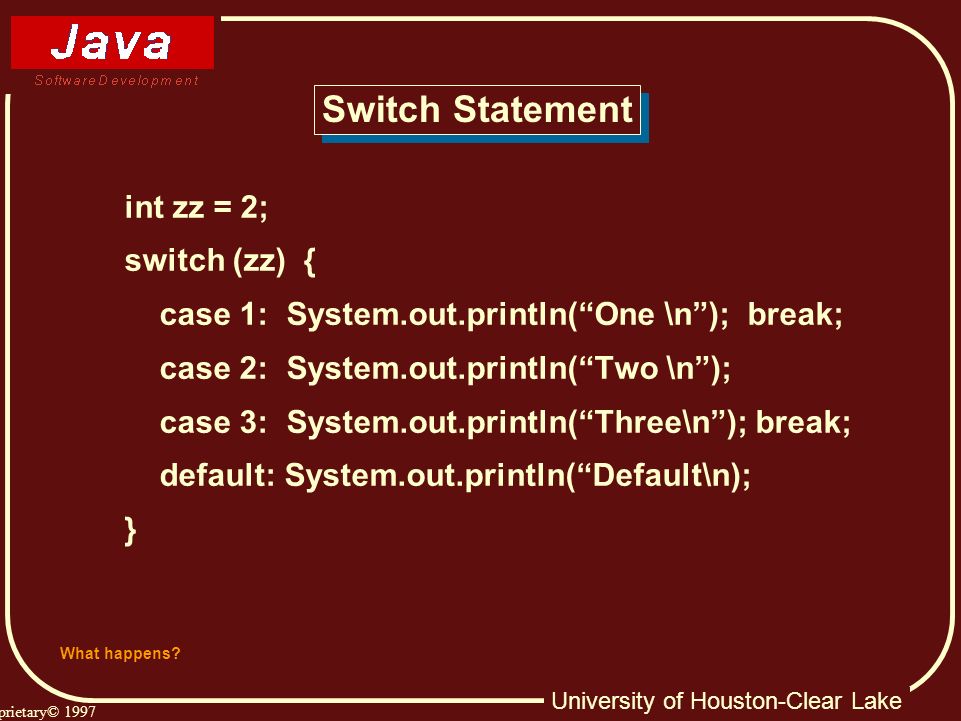 Java
Software Development

Switch Statement

int zz = 2;
switch (zz) {
case 1: System.out.println(“One \n”); break;
case 2: System.out.println(“Two \n”);
case 3: System.out.println(“Three\n”); break;
default: System.out.println(“Default\n);
}

What happens?

prietary© 1997

University of Houston-Clear Lake